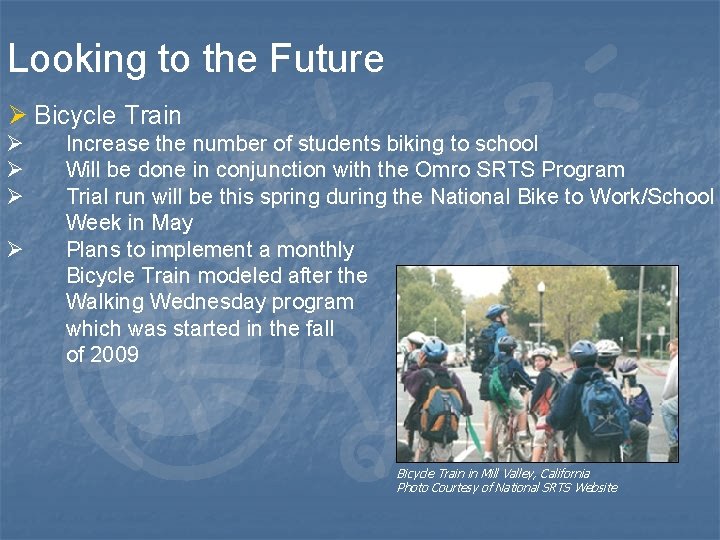 Looking to the Future

➢ Bicycle Train

➢ Increase the number of students biking to school

➢ Will be done in conjunction with the Omro SRTS Program

➢ Trial run will be this spring during the National Bike to Work/School Week in May

➢ Plans to implement a monthly Bicycle Train modeled after the Walking Wednesday program which was started in the fall of 2009

Bicycle Train in Mill Valley, California
Photo Courtesy of National SRTS Website